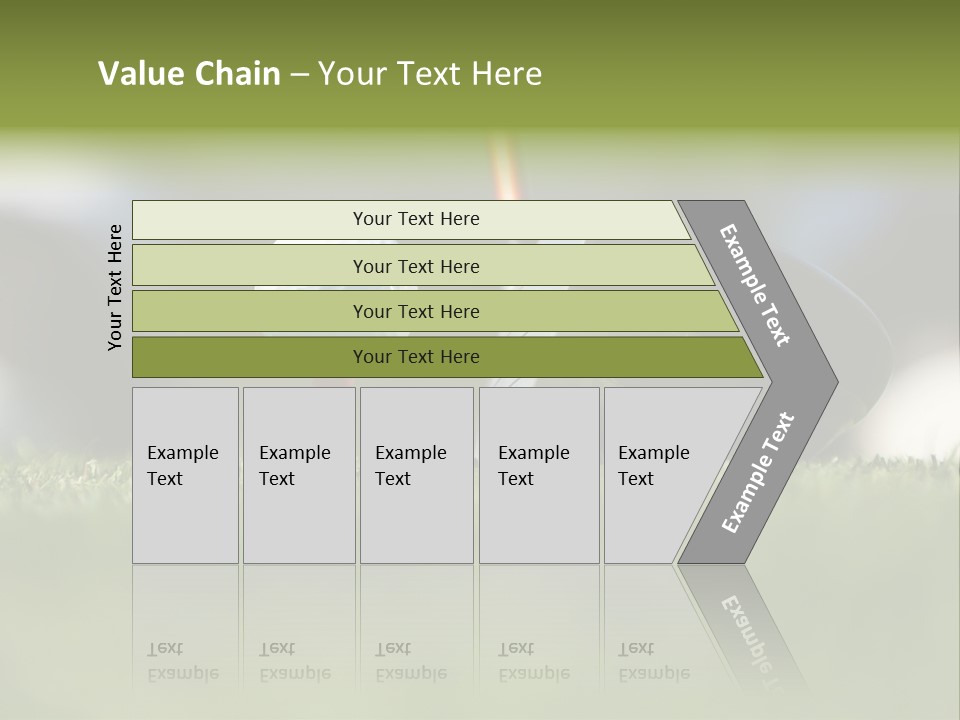 Value Chain – Your Text Here

Your Text Here

Your Text Here

Your Text Here

Your Text Here

Your Text Here

Example Text

Example Text

Example Text

Example Text

Example Text

Example Text

Example Text